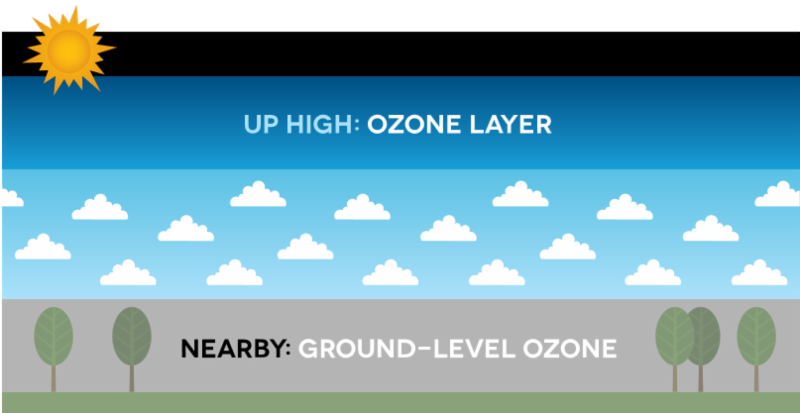 UP HIGH: OZONE LAYER

NEARBY: GROUND-LEVEL OZONE